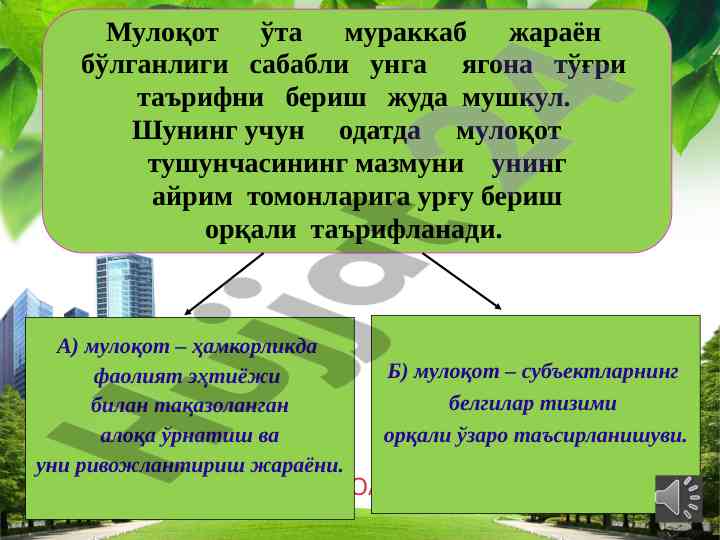 Мулоқот ўта мураккаб жараён бўлганлиги сабабли унга ягона тўғри таърифни бериш жуда мушкул. Шунинг учун одатда мулоқот тушунчасининг мазмуни унинг айрим томонларига урғу бериш орқали таърифланади.

А) мулоқот – ҳамкорликда фаолият эҳтиёжи билан тақазоланган алоқа ўрнатиш ва уни ривожлантириш жараёни.

Б) мулоқот – субъектларнинг белгилар тизими орқали ўзаро таъсирланишуви.